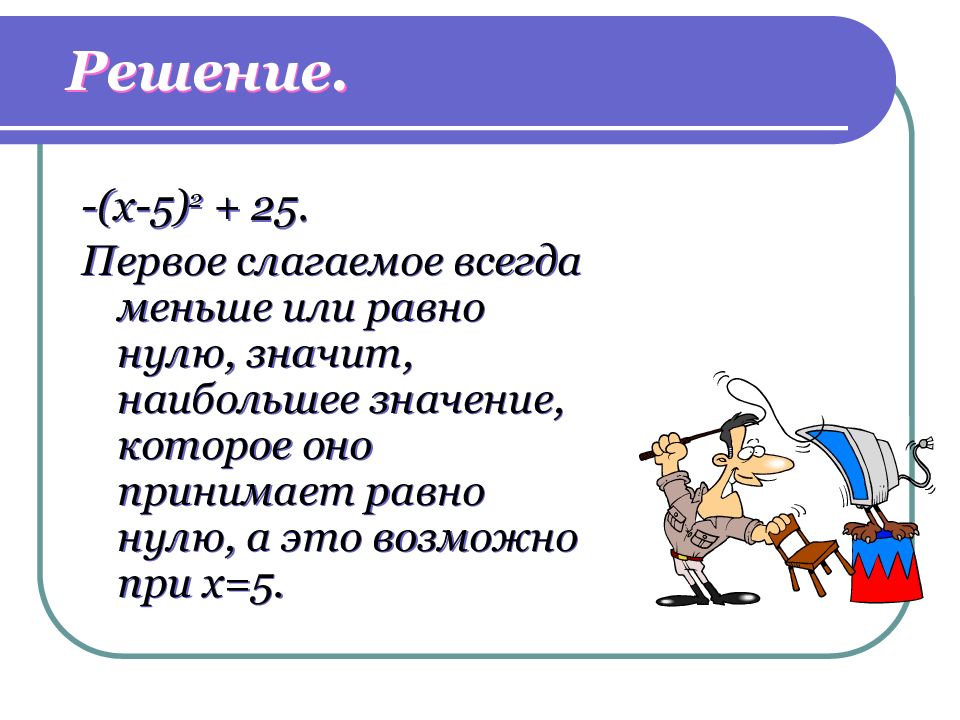 Решение.

$-(x-5)^2 + 25$.

Первое слагаемое всегда меньше или равно нулю, значит, наибольшее значение, которое оно принимает равно нулю, а это возможно при $x=5$.